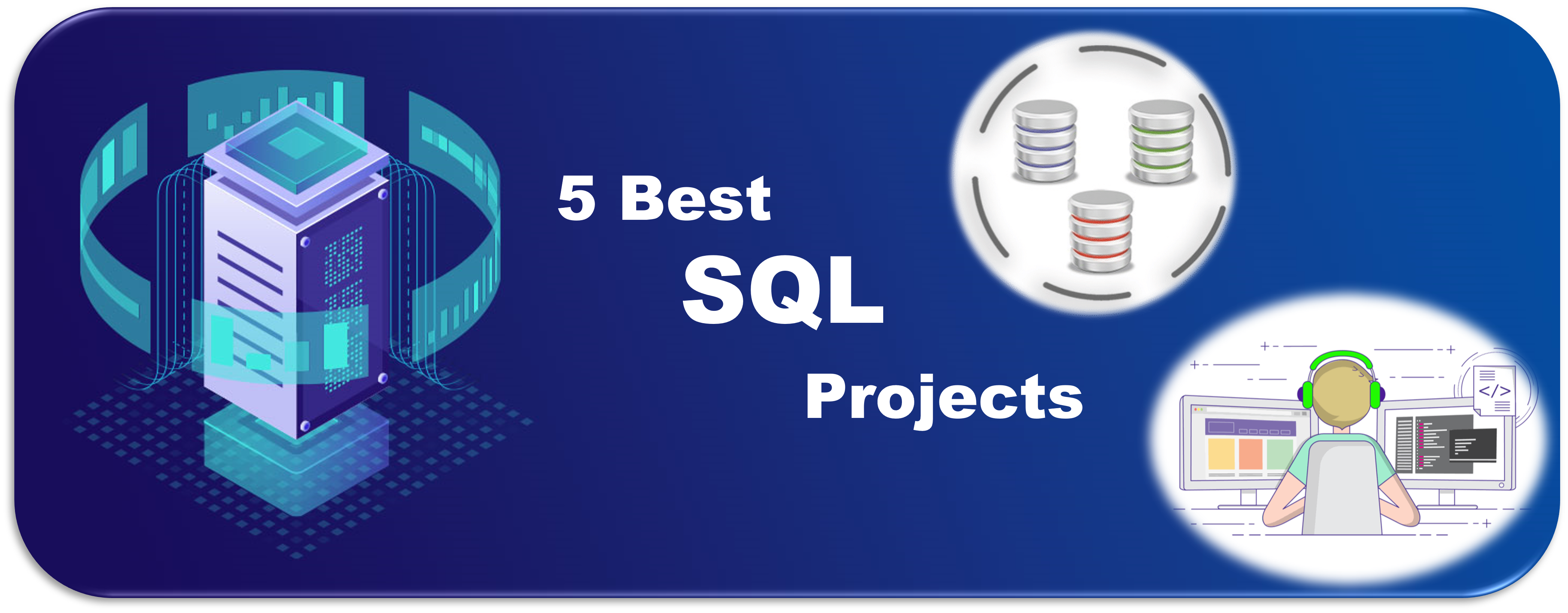 5 Best
SQL
Projects

</>